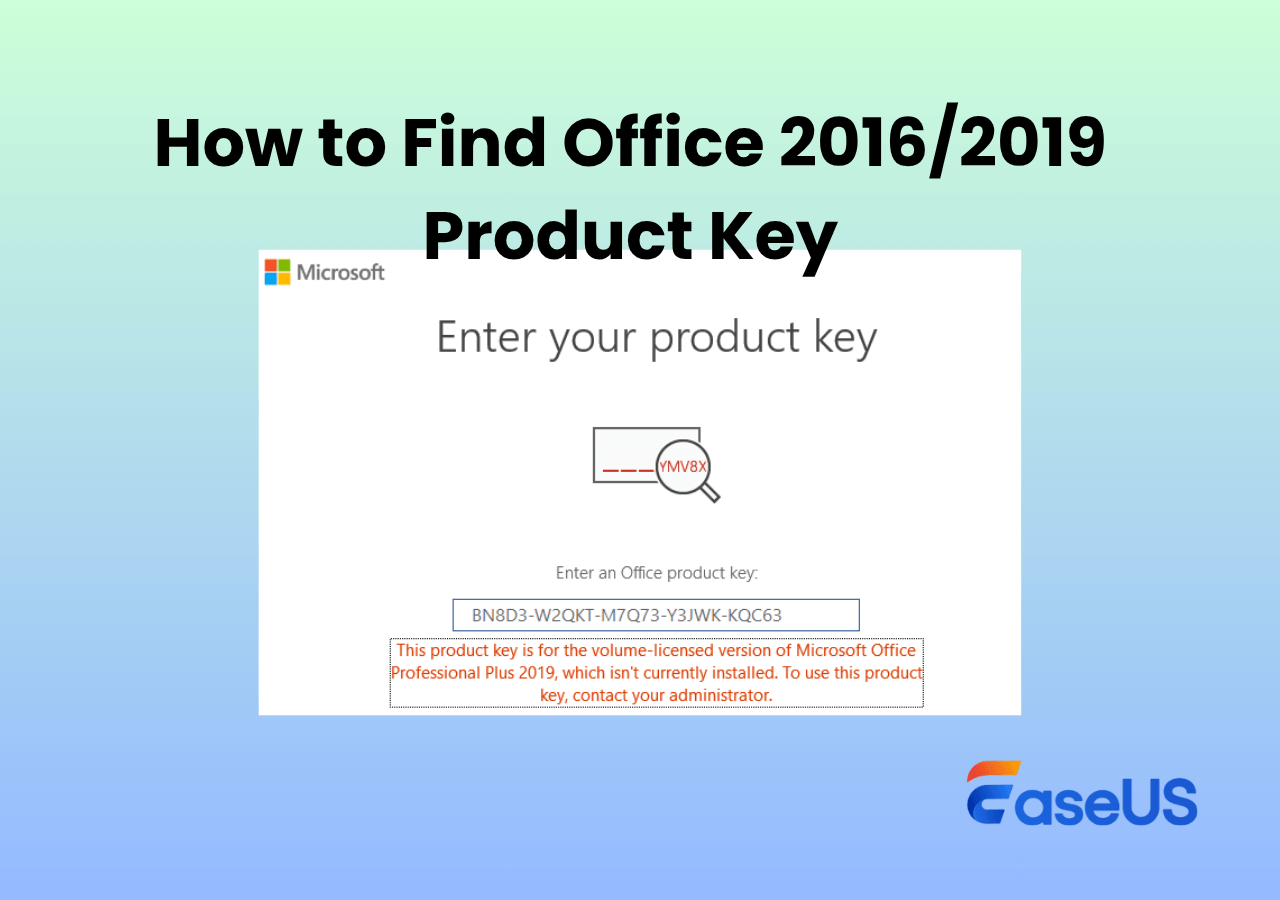 How to Find Office 2016/2019 Product Key

Microsoft

Enter your product key

YMV8X

Enter an Office product key:

BN8D3-W2QKT-M7Q73-Y3JWK-KQC63

This product key is for the volume-licensed version of Microsoft Office Professional Plus 2019, which isn't currently installed. To use this product key, contact your administrator.

EaseUS